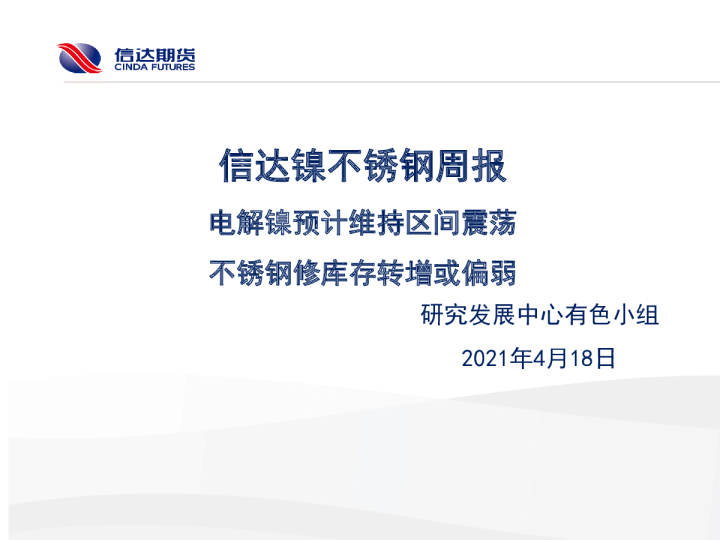 信达期货
CINDA FUTURES

信达镍不锈钢周报

电解镍预计维持区间震荡

不锈钢修库存转增或偏弱

研究发展中心有色小组

2021年4月18日